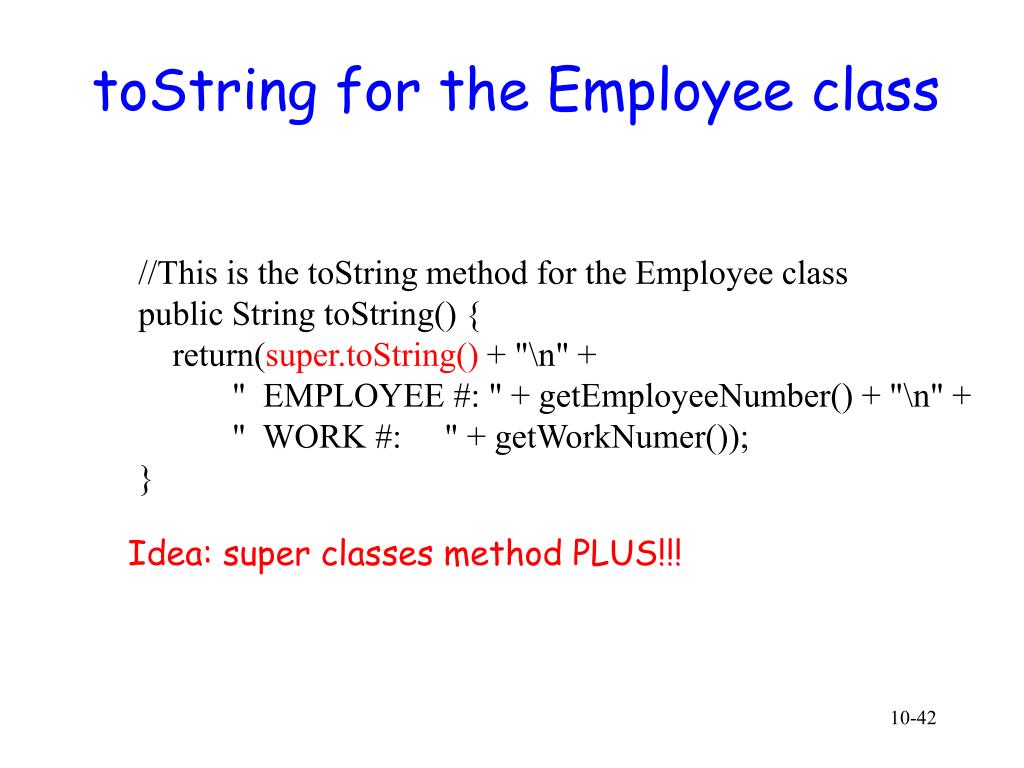 toString for the Employee class

//This is the toString method for the Employee class
public String toString() {
    return(super.toString() + "\n" +
        "  EMPLOYEE #: " + getEmployeeNumber() + "\n" +
        "  WORK #:     " + getWorkNumer());
}

Idea: super classes method PLUS!!!

10-42